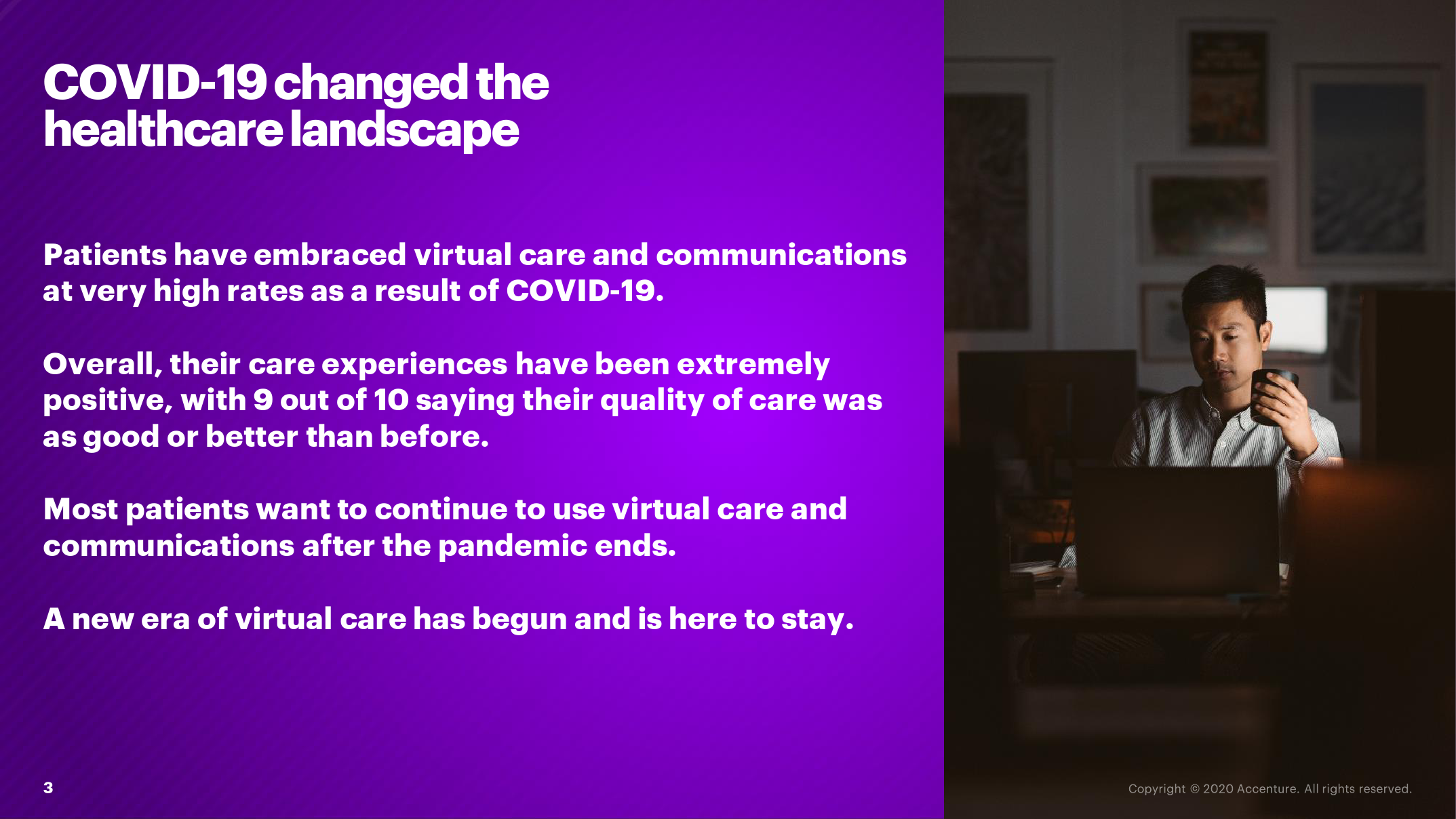 COVID-19 changed the healthcare landscape

Patients have embraced virtual care and communications at very high rates as a result of COVID-19.

Overall, their care experiences have been extremely positive, with 9 out of 10 saying their quality of care was as good or better than before.

Most patients want to continue to use virtual care and communications after the pandemic ends.

A new era of virtual care has begun and is here to stay.

3

Copyright © 2020 Accenture. All rights reserved.